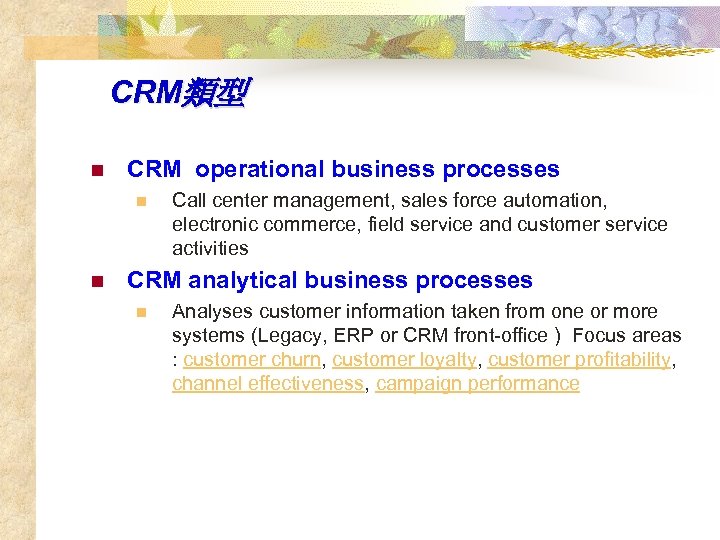 CRM類型

CRM operational business processes

Call center management, sales force automation, electronic commerce, field service and customer service activities

CRM analytical business processes

Analyses customer information taken from one or more systems (Legacy, ERP or CRM front-office ) Focus areas : customer churn, customer loyalty, customer profitability, channel effectiveness, campaign performance